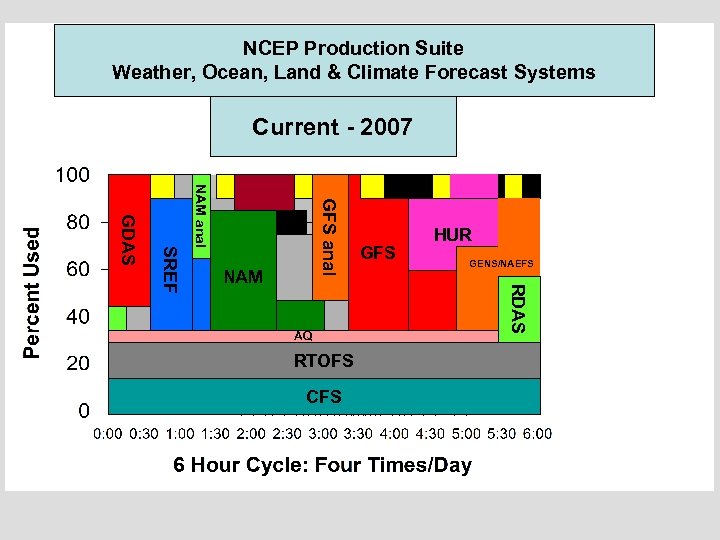 NCEP Production Suite
Weather, Ocean, Land & Climate Forecast Systems

Current - 2007

Percent Used

100
80
60
40
20
0

GDAS
SREF
NAM anal
NAM
GFS anal
GFS
HUR
GENS/NAEFS
RDAS
AQ
RTOFS
CFS

0:00 0:30 1:00 1:30 2:00 2:30 3:00 3:30 4:00 4:30 5:00 5:30 6:00

6 Hour Cycle: Four Times/Day